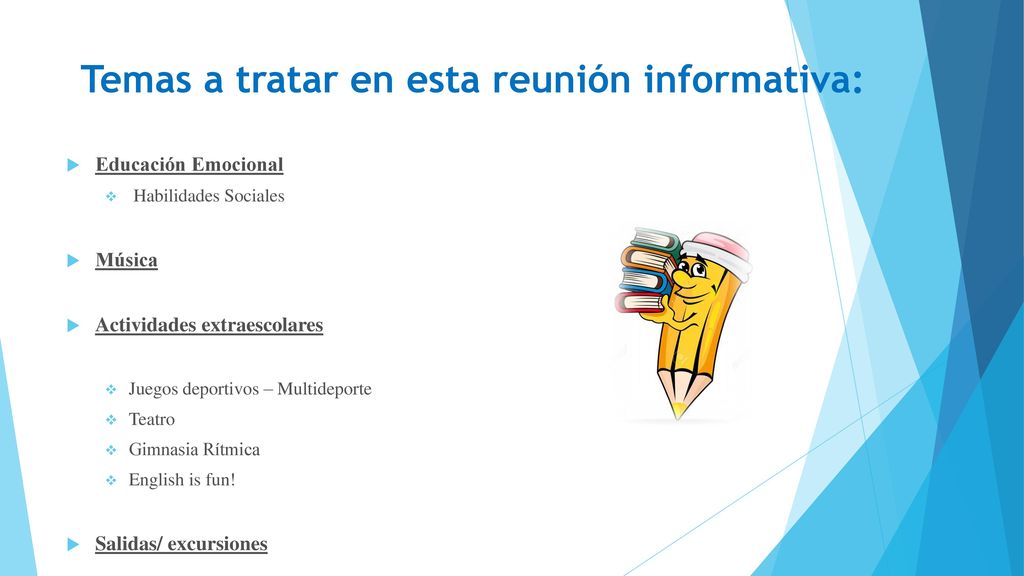 Temas a tratar en esta reunión informativa:

Educación Emocional

Habilidades Sociales

Música

Actividades extraescolares

Juegos deportivos – Multideporte

Teatro

Gimnasia Rítmica

English is fun!

Salidas/ excursiones